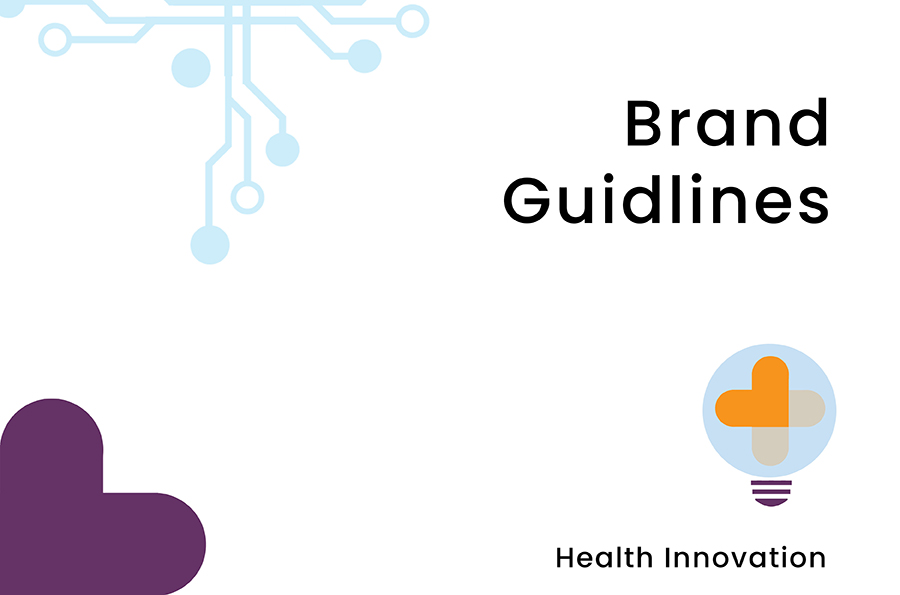 Brand
Guidlines

Health Innovation